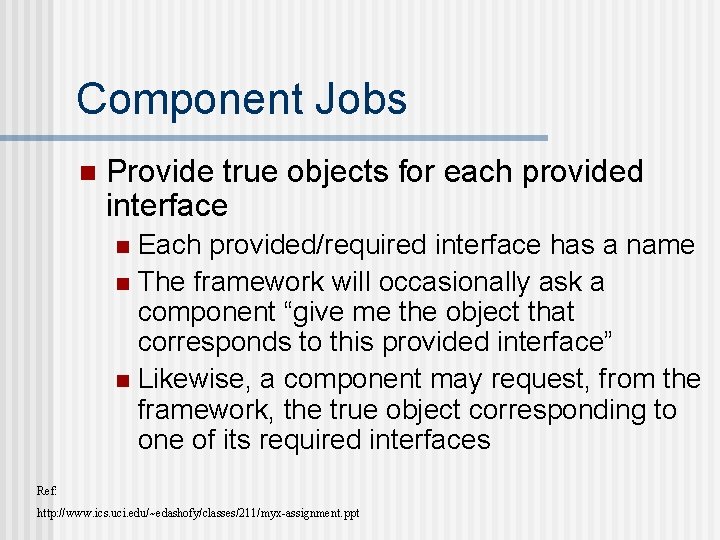 Component Jobs

Provide true objects for each provided interface

Each provided/required interface has a name

The framework will occasionally ask a component “give me the object that corresponds to this provided interface”

Likewise, a component may request, from the framework, the true object corresponding to one of its required interfaces

Ref:

http://www.ics.uci.edu/~edashofy/classes/211/myx-assignment.ppt